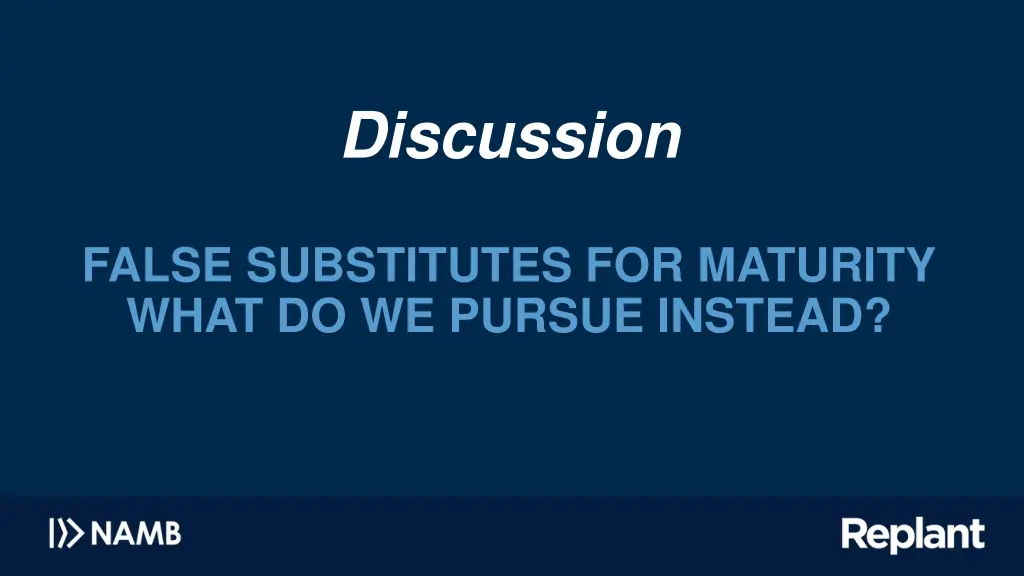 Discussion

FALSE SUBSTITUTES FOR MATURITY
WHAT DO WE PURSUE INSTEAD?

NAMB

Replant